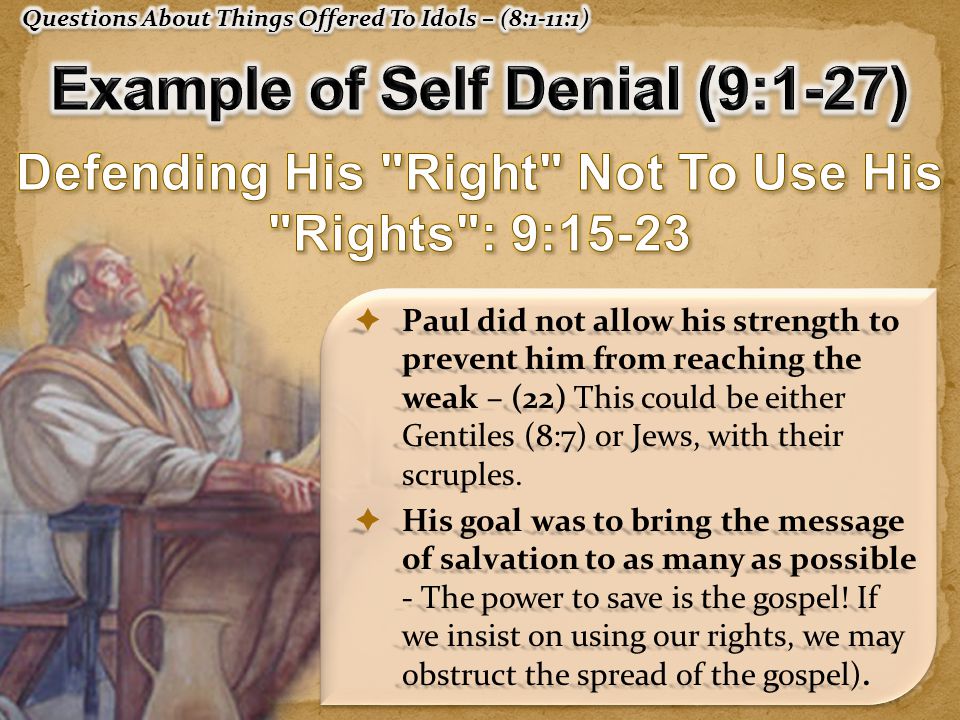 Questions About Things Offered To Idols – (8:1-11:1)

Example of Self Denial (9:1-27)

Defending His "Right" Not To Use His "Rights": 9:15-23

✦ Paul did not allow his strength to prevent him from reaching the weak – (22) This could be either Gentiles (8:7) or Jews, with their scruples.

✦ His goal was to bring the message of salvation to as many as possible - The power to save is the gospel! If we insist on using our rights, we may obstruct the spread of the gospel).